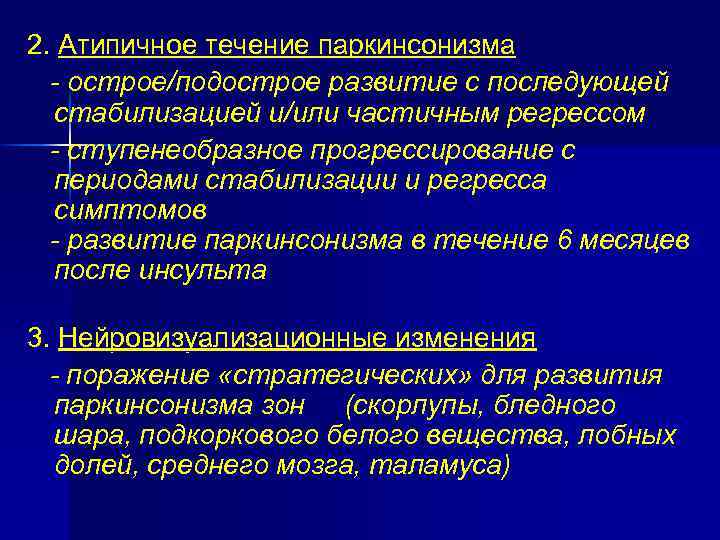 2. Атипичное течение паркинсонизма

- острое/подострое развитие с последующей стабилизацией и/или частичным регрессом

- ступенеобразное прогрессирование с периодами стабилизации и регресса симптомов

- развитие паркинсонизма в течение 6 месяцев после инсульта

3. Нейровизуализационные изменения

- поражение «стратегических» для развития паркинсонизма зон (скорлупы, бледного шара, подкоркового белого вещества, лобных долей, среднего мозга, таламуса)